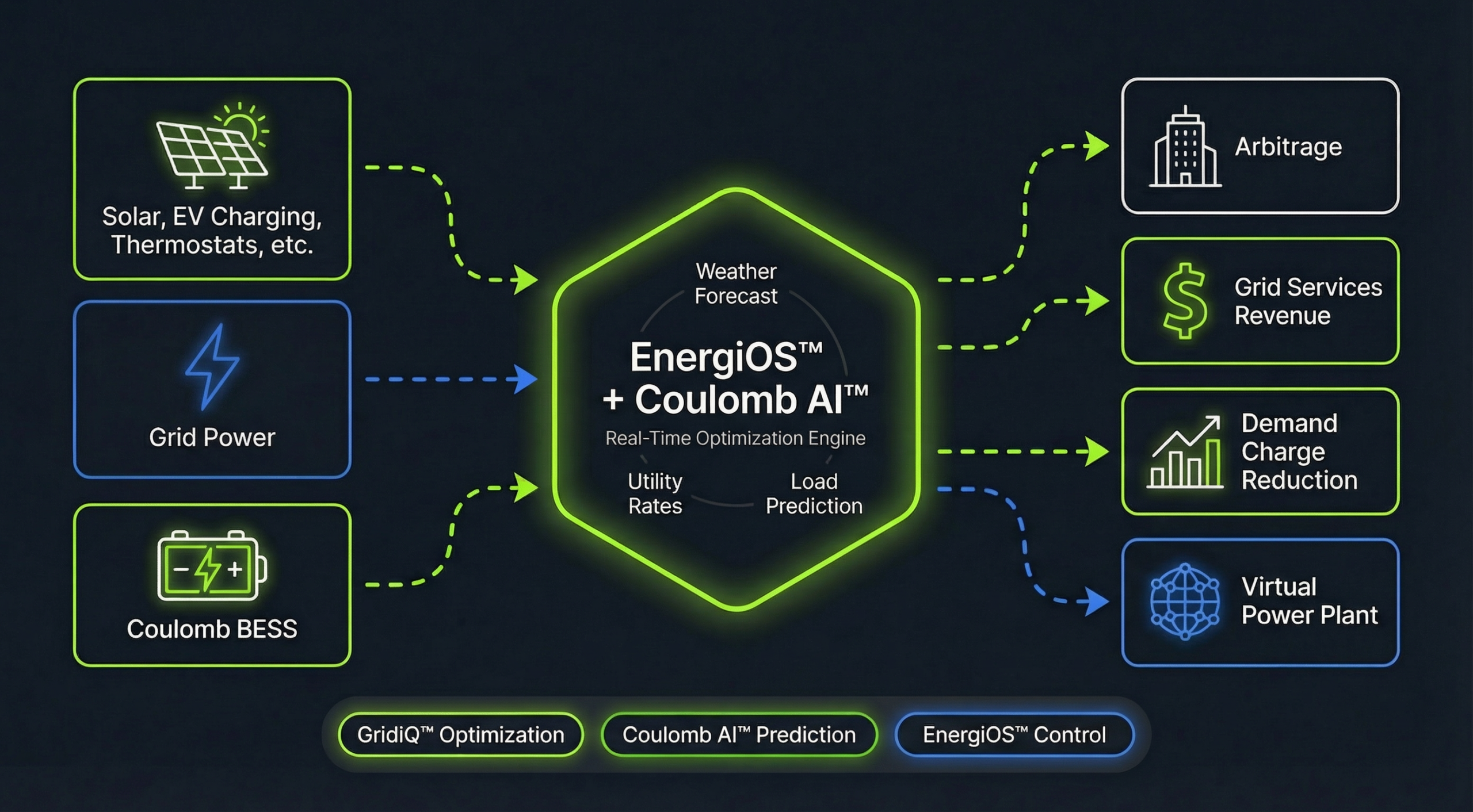 Solar, EV Charging, Thermostats, etc.

Grid Power

Coulomb BESS

Weather Forecast

EnergiOS™ + Coulomb AI™

Real-Time Optimization Engine

Utility Rates

Load Prediction

Arbitrage

Grid Services Revenue

Demand Charge Reduction

Virtual Power Plant

GridiQ™ Optimization

Coulomb AI™ Prediction

EnergiOS™ Control